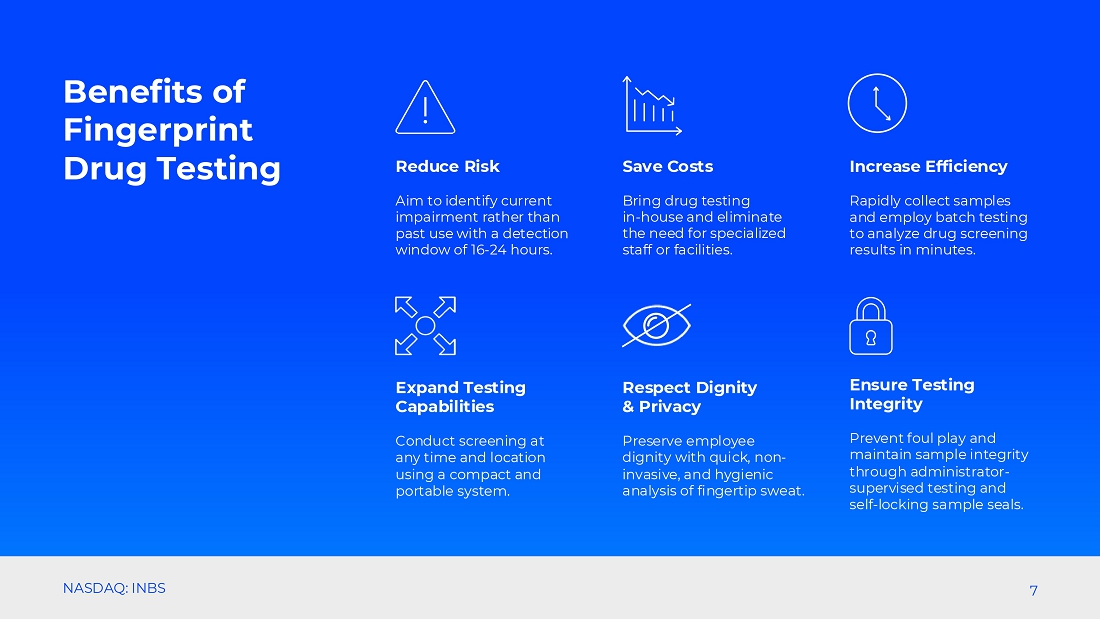 Benefits of Fingerprint Drug Testing

Reduce Risk

Aim to identify current impairment rather than past use with a detection window of 16-24 hours.

Save Costs

Bring drug testing in-house and eliminate the need for specialized staff or facilities.

Increase Efficiency

Rapidly collect samples and employ batch testing to analyze drug screening results in minutes.

Expand Testing Capabilities

Conduct screening at any time and location using a compact and portable system.

Respect Dignity & Privacy

Preserve employee dignity with quick, non-invasive, and hygienic analysis of fingertip sweat.

Ensure Testing Integrity

Prevent foul play and maintain sample integrity through administrator-supervised testing and self-locking sample seals.

NASDAQ: INBS

7